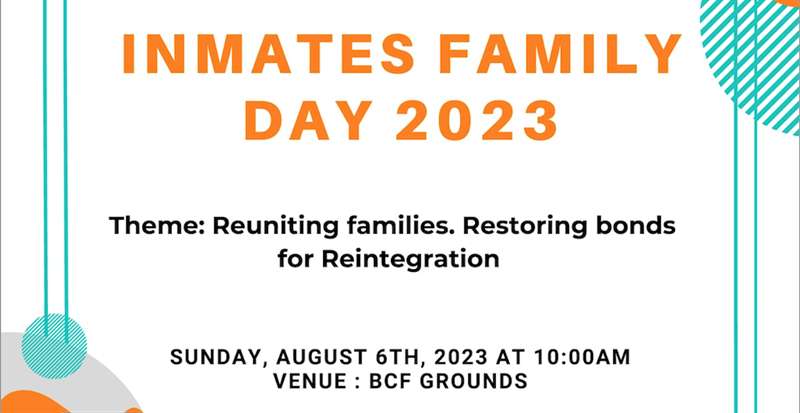 INMATES FAMILY DAY 2023

Theme: Reuniting families. Restoring bonds for Reintegration

SUNDAY, AUGUST 6TH, 2023 AT 10:00AM
VENUE : BCF GROUNDS